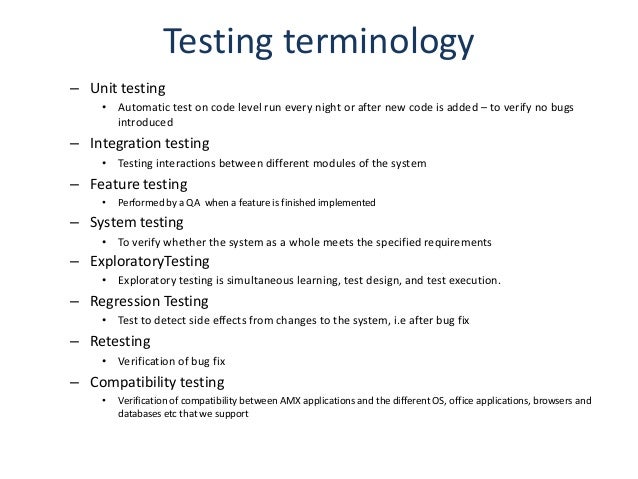 Testing terminology

– Unit testing
• Automatic test on code level run every night or after new code is added – to verify no bugs introduced

– Integration testing
• Testing interactions between different modules of the system

– Feature testing
• Performed by a QA when a feature is finished implemented

– System testing
• To verify whether the system as a whole meets the specified requirements

– ExploratoryTesting
• Exploratory testing is simultaneous learning, test design, and test execution.

– Regression Testing
• Test to detect side effects from changes to the system, i.e after bug fix

– Retesting
• Verification of bug fix

– Compatibility testing
• Verification of compatibility between AMX applications and the different OS, office applications, browsers and databases etc that we support